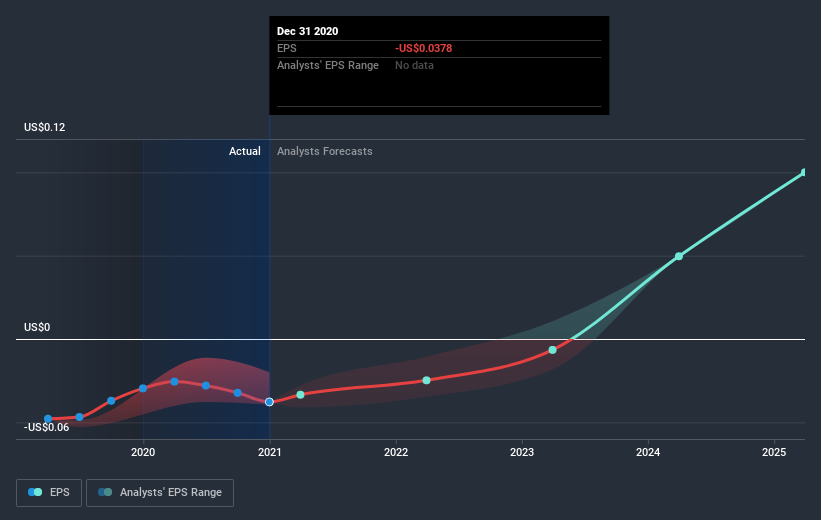 Dec 31 2020
EPS -US$0.0378
Analysts' EPS Range No data

US$0.12
Actual
Analysts Forecasts
US$0
-US$0.06

2020
2021
2022
2023
2024
2025

EPS
Analysts' EPS Range